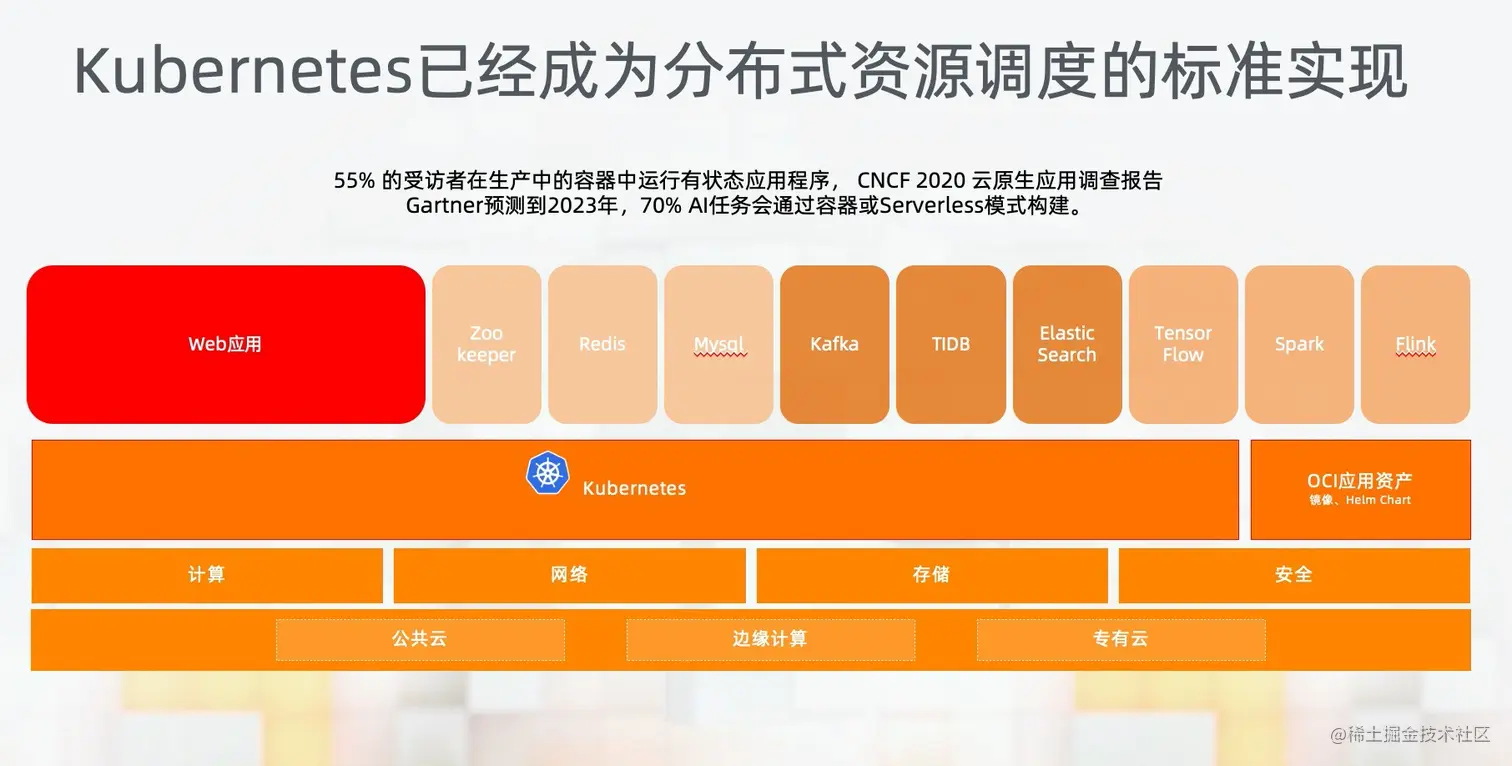 Kubernetes已经成为分布式资源调度的标准实现

55% 的受访者在生产中的容器中运行有状态应用程序， CNCF 2020 云原生应用调查报告
Gartner预测到2023年，70% AI任务会通过容器或Serverless模式构建。

Web应用

Zoo keeper

Redis

Mysql

Kafka

TIDB

Elastic Search

Tensor Flow

Spark

Flink

Kubernetes

OCI应用资产
镜像、Helm Chart

计算

网络

存储

安全

公共云

边缘计算

专有云

@稀土掘金技术社区